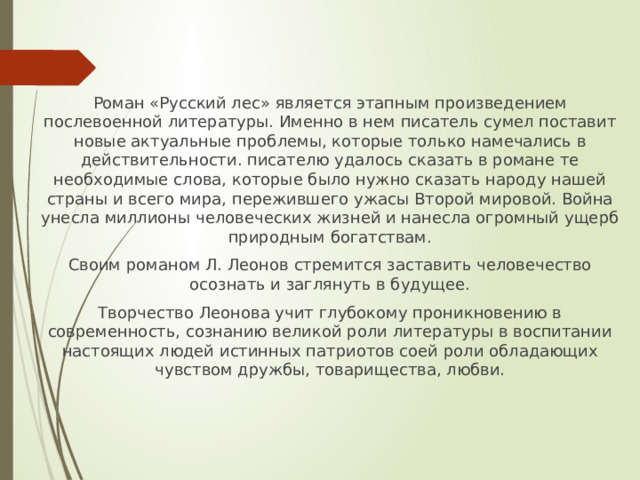 Роман «Русский лес» является этапным произведением послевоенной литературы. Именно в нем писатель сумел поставит новые актуальные проблемы, которые только намечались в действительности. писателю удалось сказать в романе те необходимые слова, которые было нужно сказать народу нашей страны и всего мира, пережившего ужасы Второй мировой. Война унесла миллионы человеческих жизней и нанесла огромный ущерб природным богатствам.

Своим романом Л. Леонов стремится заставить человечество осознать и заглянуть в будущее.

Творчество Леонова учит глубокому проникновению в современность, сознанию великой роли литературы в воспитании настоящих людей истинных патриотов соей роли обладающих чувством дружбы, товарищества, любви.